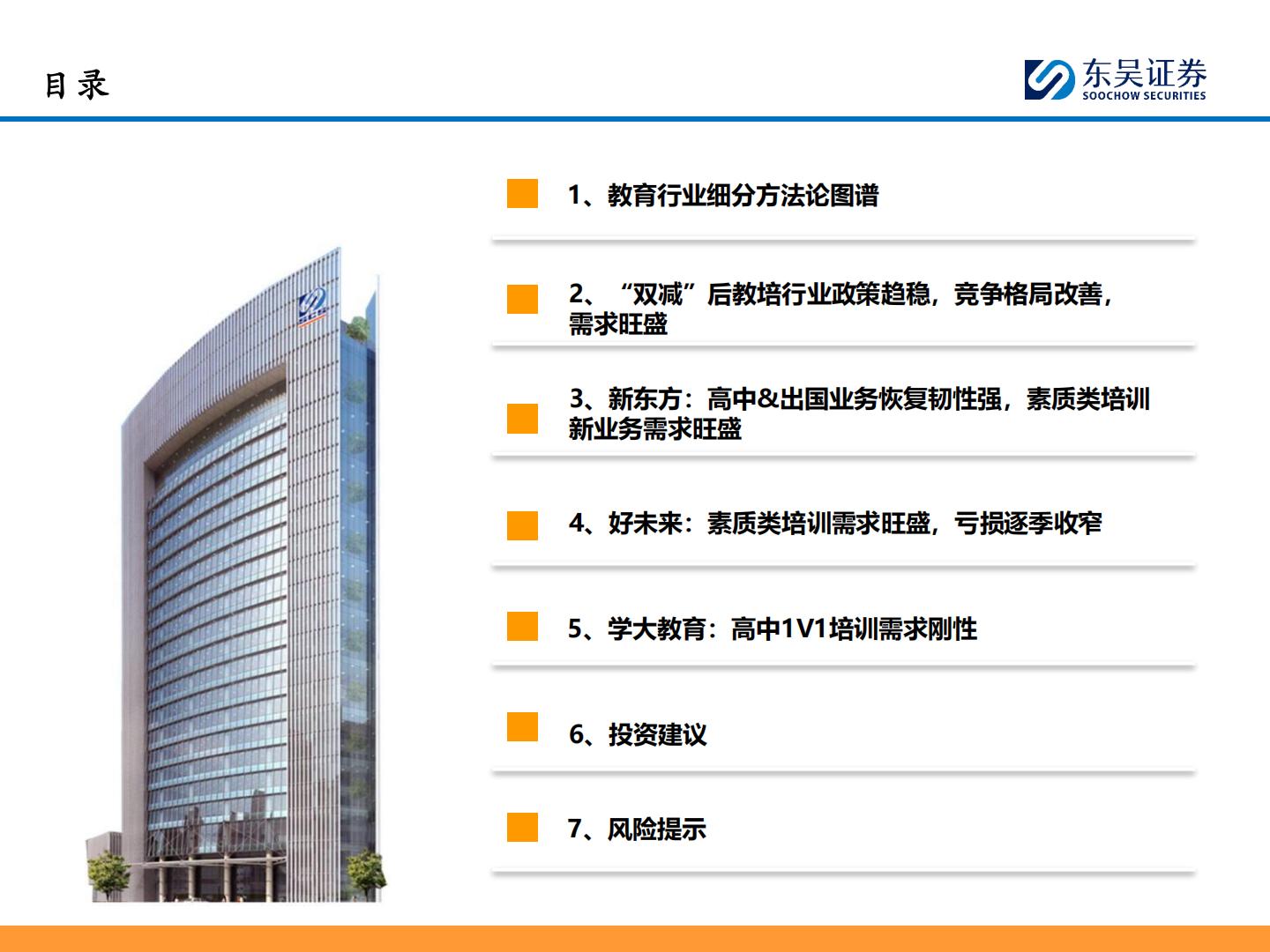 目录

东吴证券
SOOCHOW SECURITIES

1、教育行业细分方法论图谱

2、“双减”后教培行业政策趋稳，竞争格局改善，需求旺盛

3、新东方：高中&出国业务恢复韧性强，素质类培训新业务需求旺盛

4、好未来：素质类培训需求旺盛，亏损逐季收窄

5、学大教育：高中1V1培训需求刚性

6、投资建议

7、风险提示